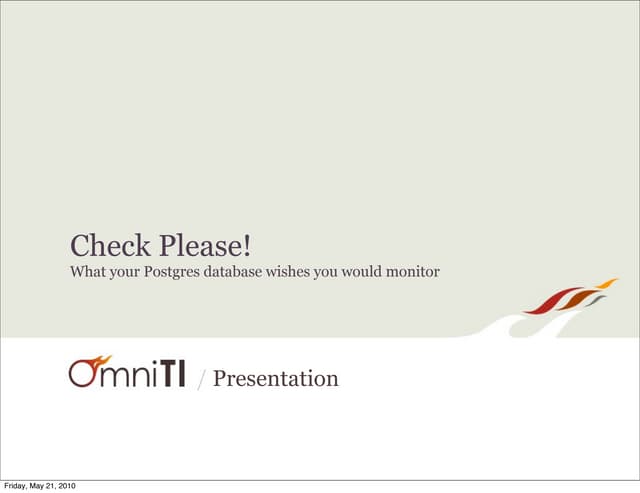 Check Please!
What your Postgres database wishes you would monitor

OmniTI / Presentation

Friday, May 21, 2010